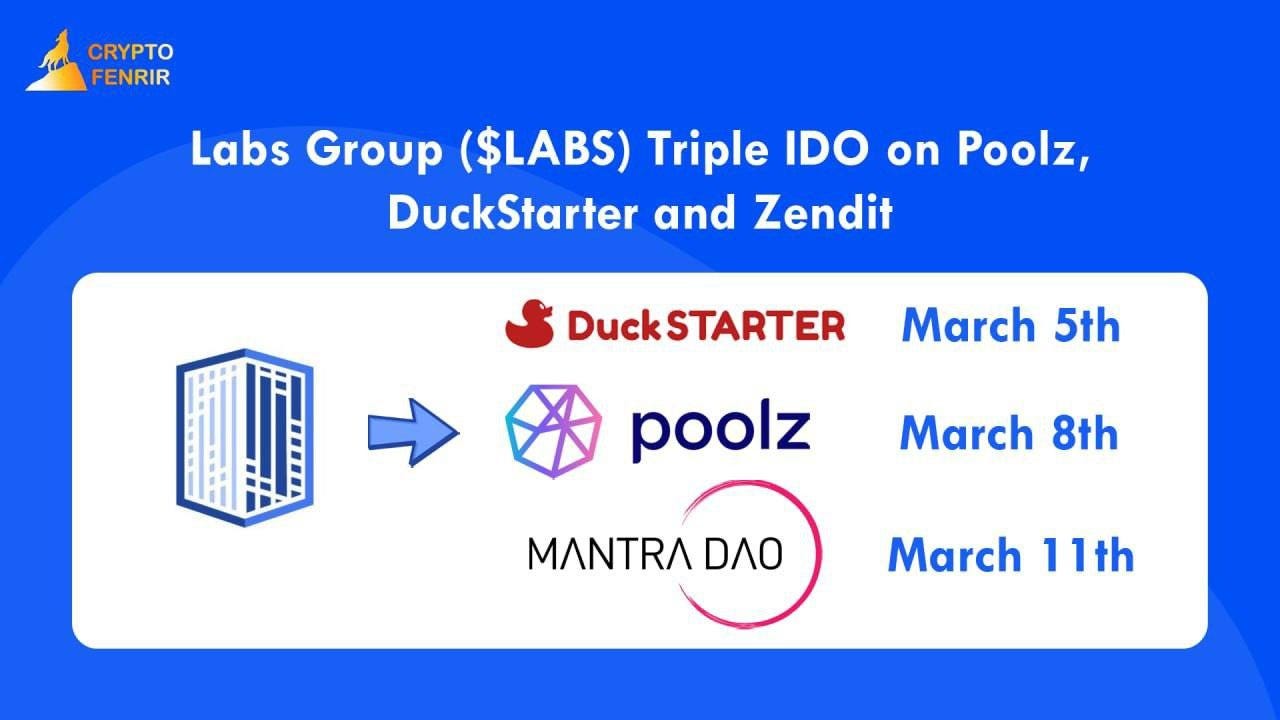 CRYPTO
FENRIR

Labs Group ($LABS) Triple IDO on Poolz, DuckStarter and Zendit

DuckSTARTER
March 5th

poolz
March 8th

MANTRA DAO
March 11th